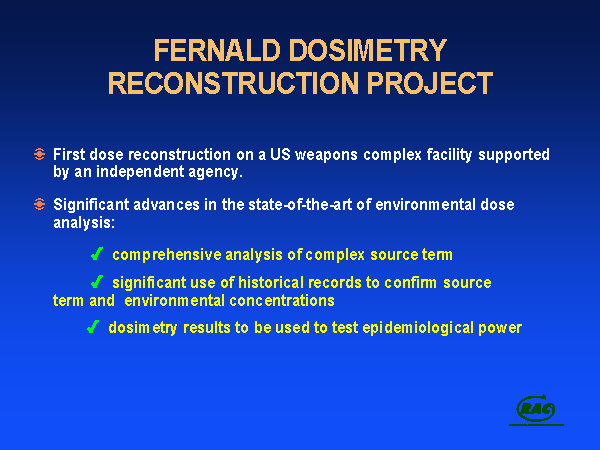 FERNALD DOSIMETRY RECONSTRUCTION PROJECT

First dose reconstruction on a US weapons complex facility supported by an independent agency.

Significant advances in the state-of-the-art of environmental dose analysis:

✓ comprehensive analysis of complex source term

✓ significant use of historical records to confirm source term and environmental concentrations

✓ dosimetry results to be used to test epidemiological power

RAC